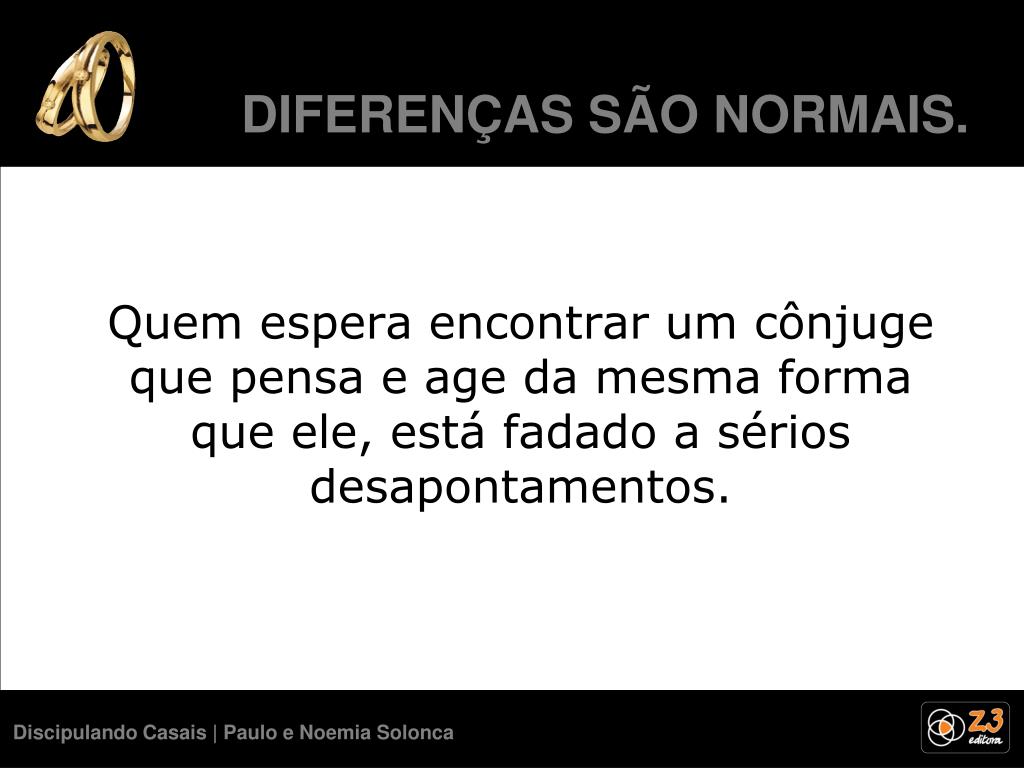 DIFERENÇAS SÃO NORMAIS.

Quem espera encontrar um cônjuge que pensa e age da mesma forma que ele, está fadado a sérios desapontamentos.

Discipulando Casais | Paulo e Noemia Solonca

Z3 editora